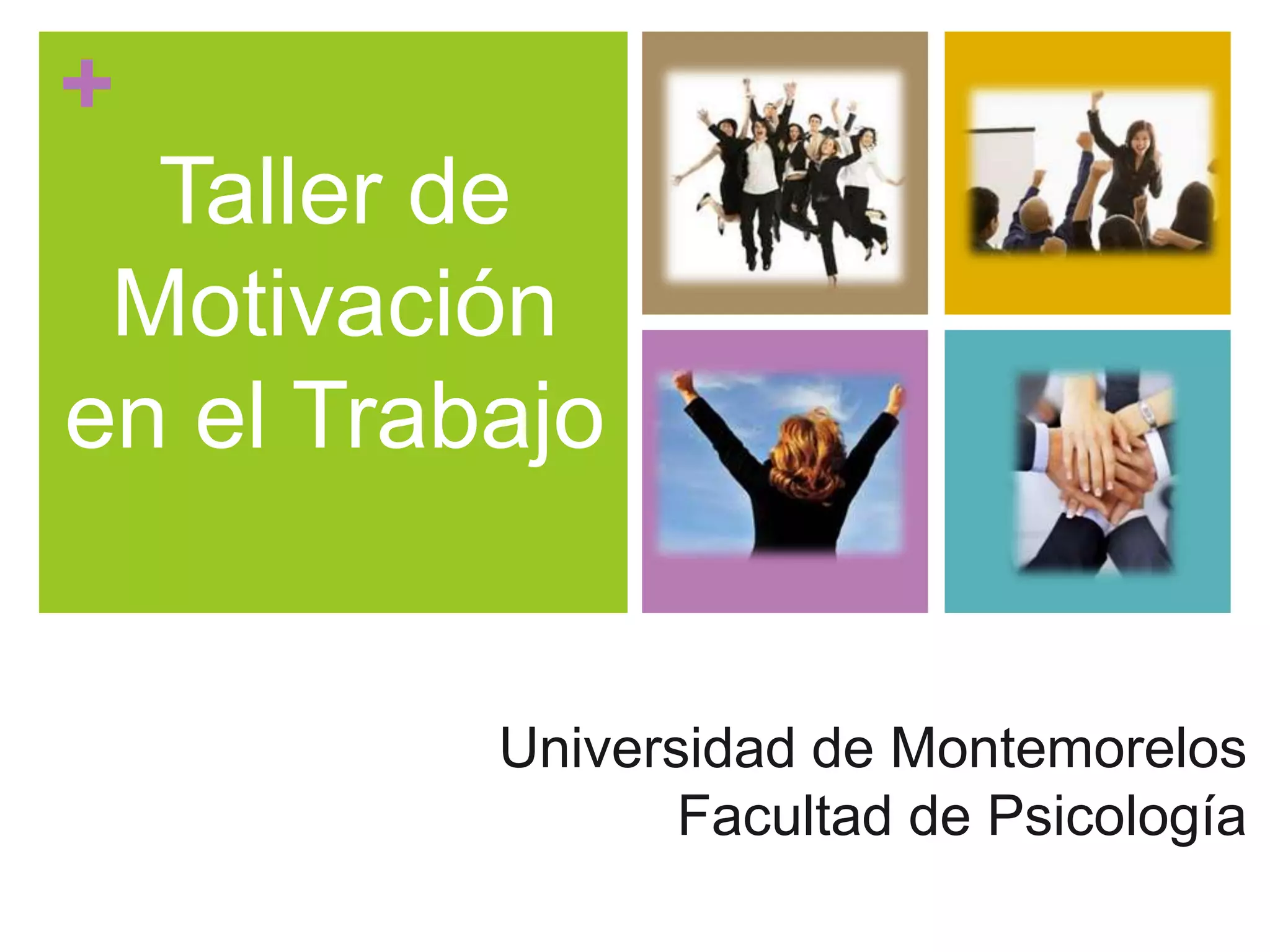 +
Taller de Motivación en el Trabajo

Universidad de Montemorelos
Facultad de Psicología